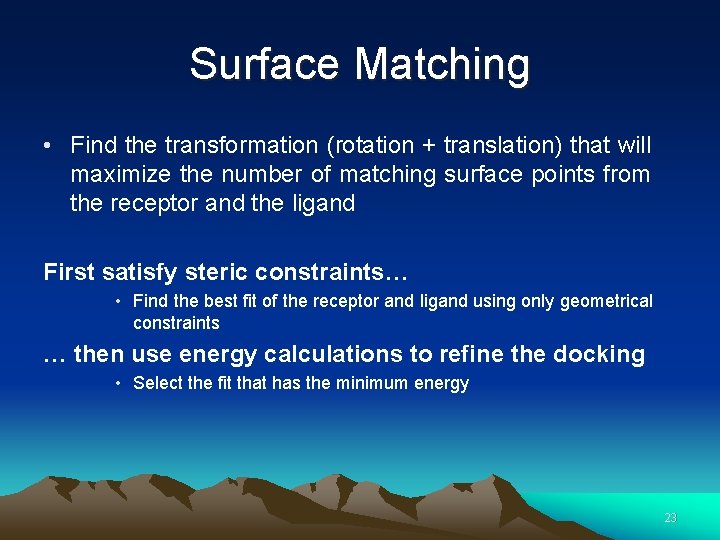 Surface Matching

• Find the transformation (rotation + translation) that will maximize the number of matching surface points from the receptor and the ligand

First satisfy steric constraints…

• Find the best fit of the receptor and ligand using only geometrical constraints

… then use energy calculations to refine the docking

• Select the fit that has the minimum energy

23